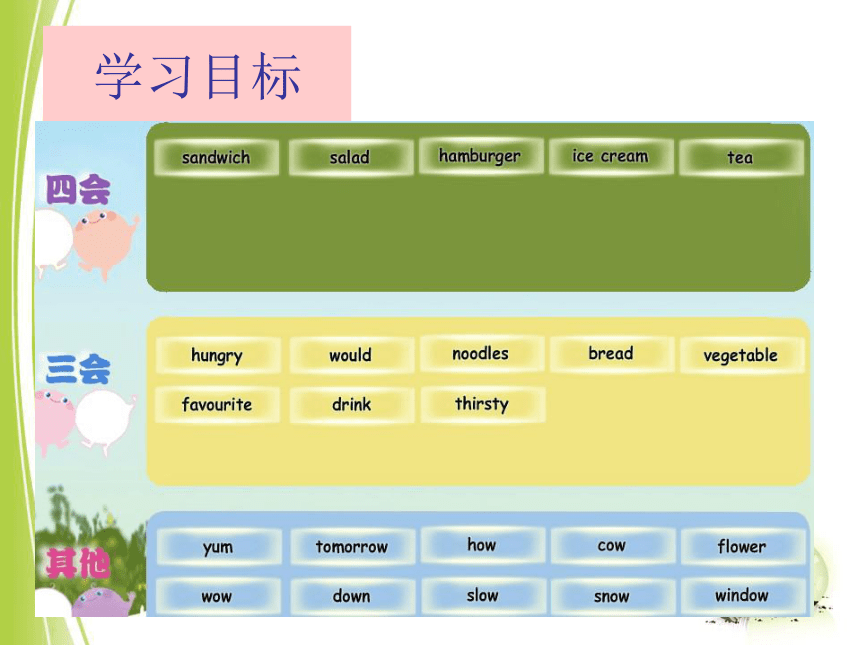 学习目标

四会

sandwich salad hamburger ice cream tea

三会

hungry would noodles bread vegetable
favourite drink thirsty

其他

yum tomorrow how cow flower
wow down slow snow window